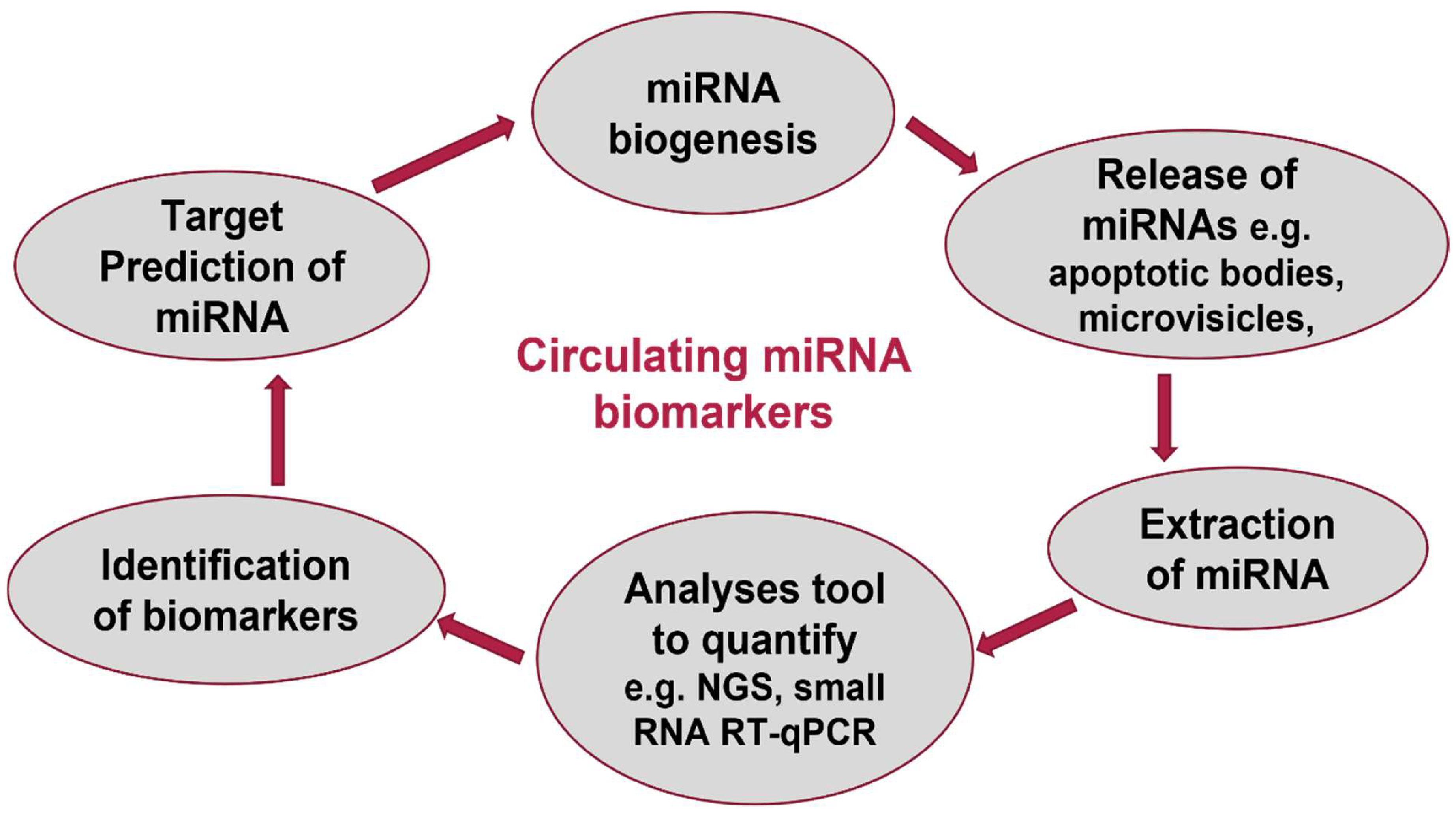 miRNA biogenesis

Release of miRNAs e.g. apoptotic bodies, microvisicles,

Extraction of miRNA

Analyses tool to quantify e.g. NGS, small RNA RT-qPCR

Identification of biomarkers

Target Prediction of miRNA

Circulating miRNA biomarkers